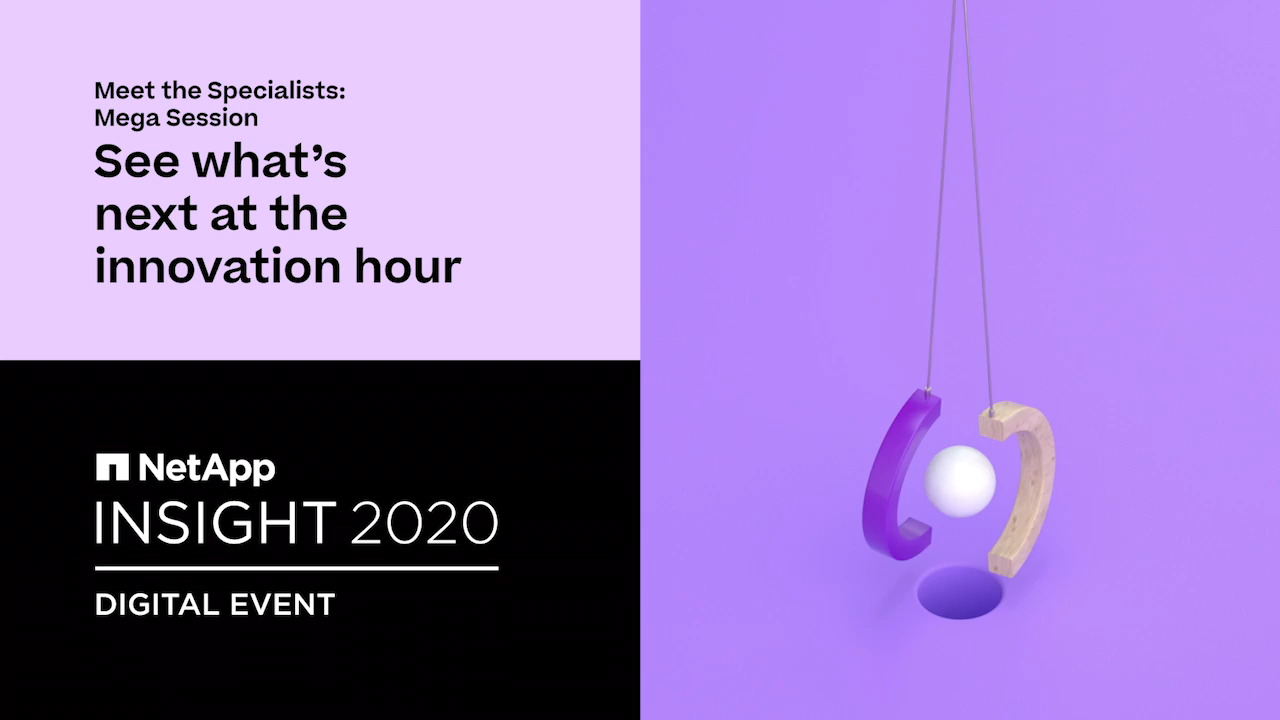 Meet the Specialists: Mega Session

See what's next at the innovation hour

NetApp
INSIGHT 2020

DIGITAL EVENT